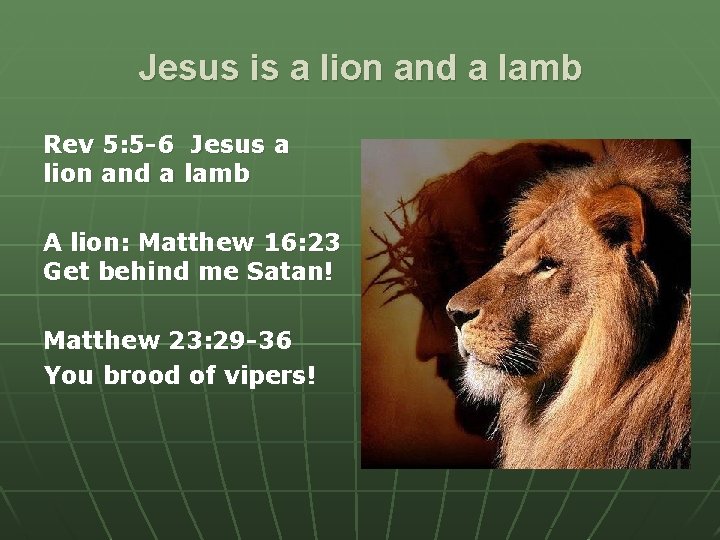 Jesus is a lion and a lamb

Rev 5:5-6 Jesus a lion and a lamb

A lion: Matthew 16:23 Get behind me Satan!

Matthew 23:29-36
You brood of vipers!